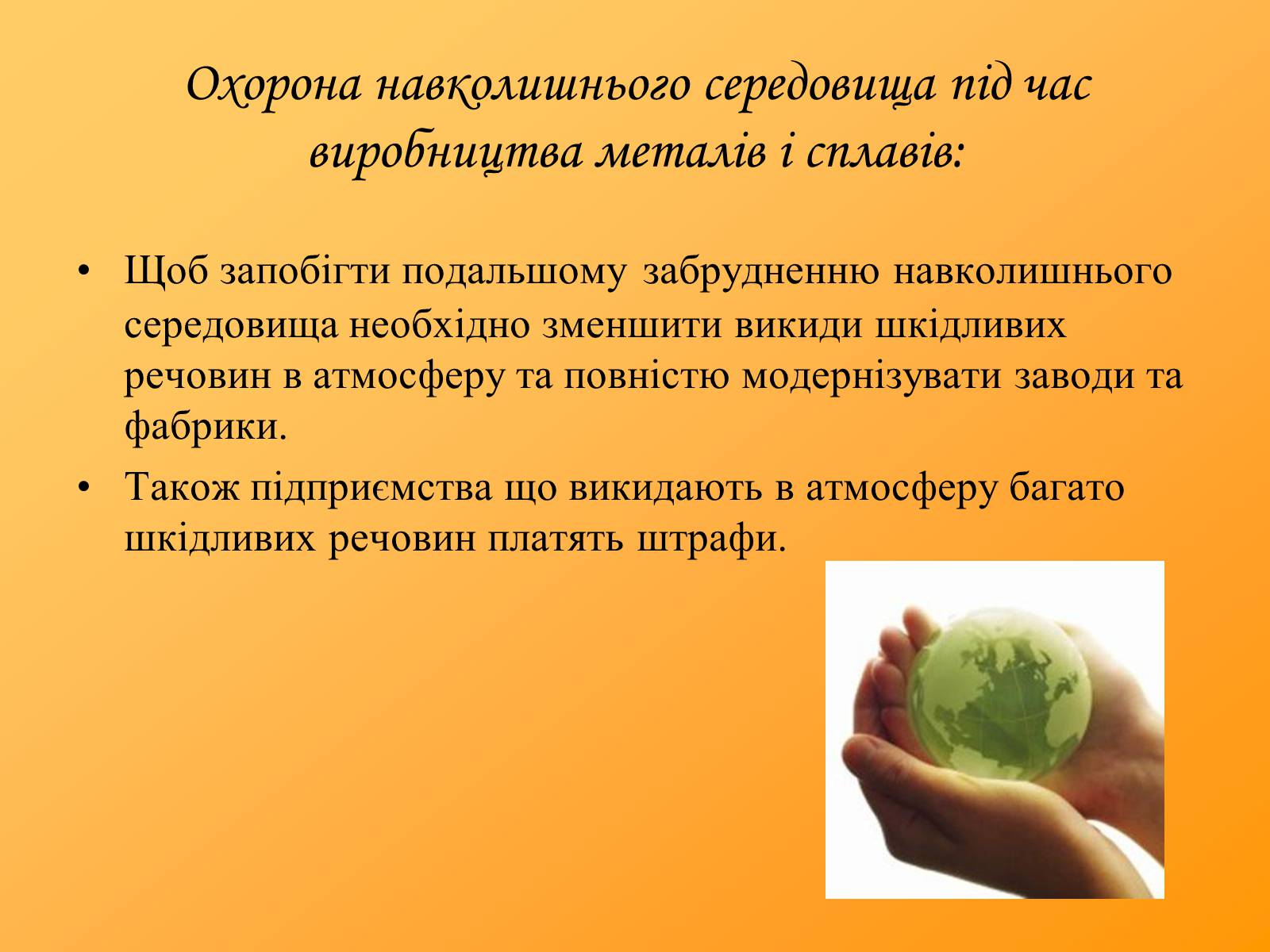 Охорона навколишнього середовища під час виробництва металів і сплавів:

• Щоб запобігти подальшому забрудненню навколишнього середовища необхідно зменшити викиди шкідливих речовин в атмосферу та повністю модернізувати заводи та фабрики.

• Також підприємства що викидають в атмосферу багато шкідливих речовин платять штрафи.